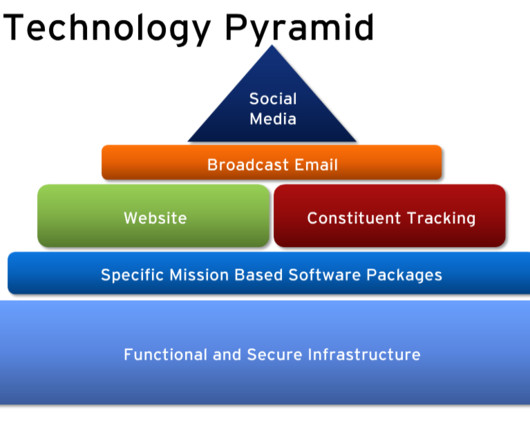 Technology Pyramid

Social Media

Broadcast Email

Website

Constituent Tracking

Specific Mission Based Software Packages

Functional and Secure Infrastructure